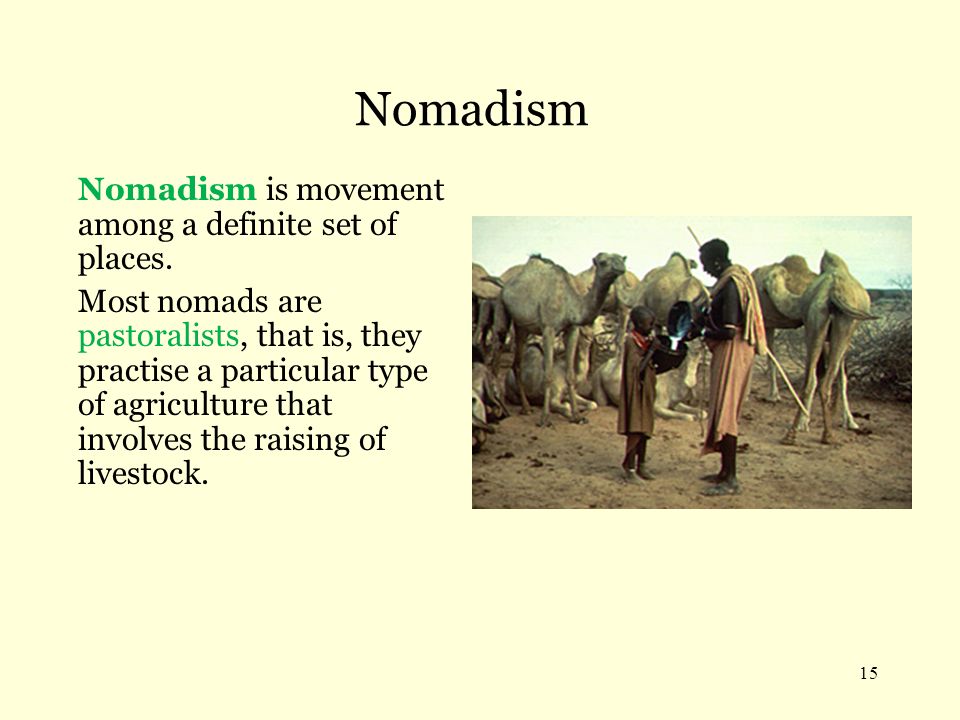 Nomadism

Nomadism is movement among a definite set of places.

Most nomads are pastoralists, that is, they practise a particular type of agriculture that involves the raising of livestock.

15